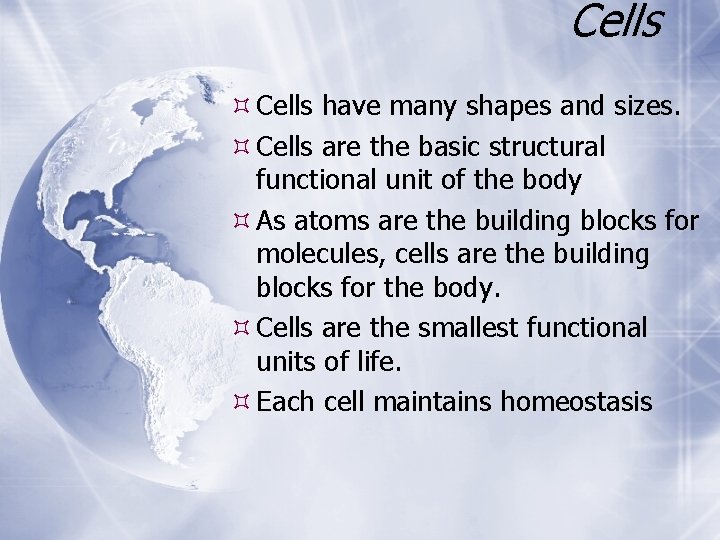 Cells

¤ Cells have many shapes and sizes.
¤ Cells are the basic structural functional unit of the body
¤ As atoms are the building blocks for molecules, cells are the building blocks for the body.
¤ Cells are the smallest functional units of life.
¤ Each cell maintains homeostasis